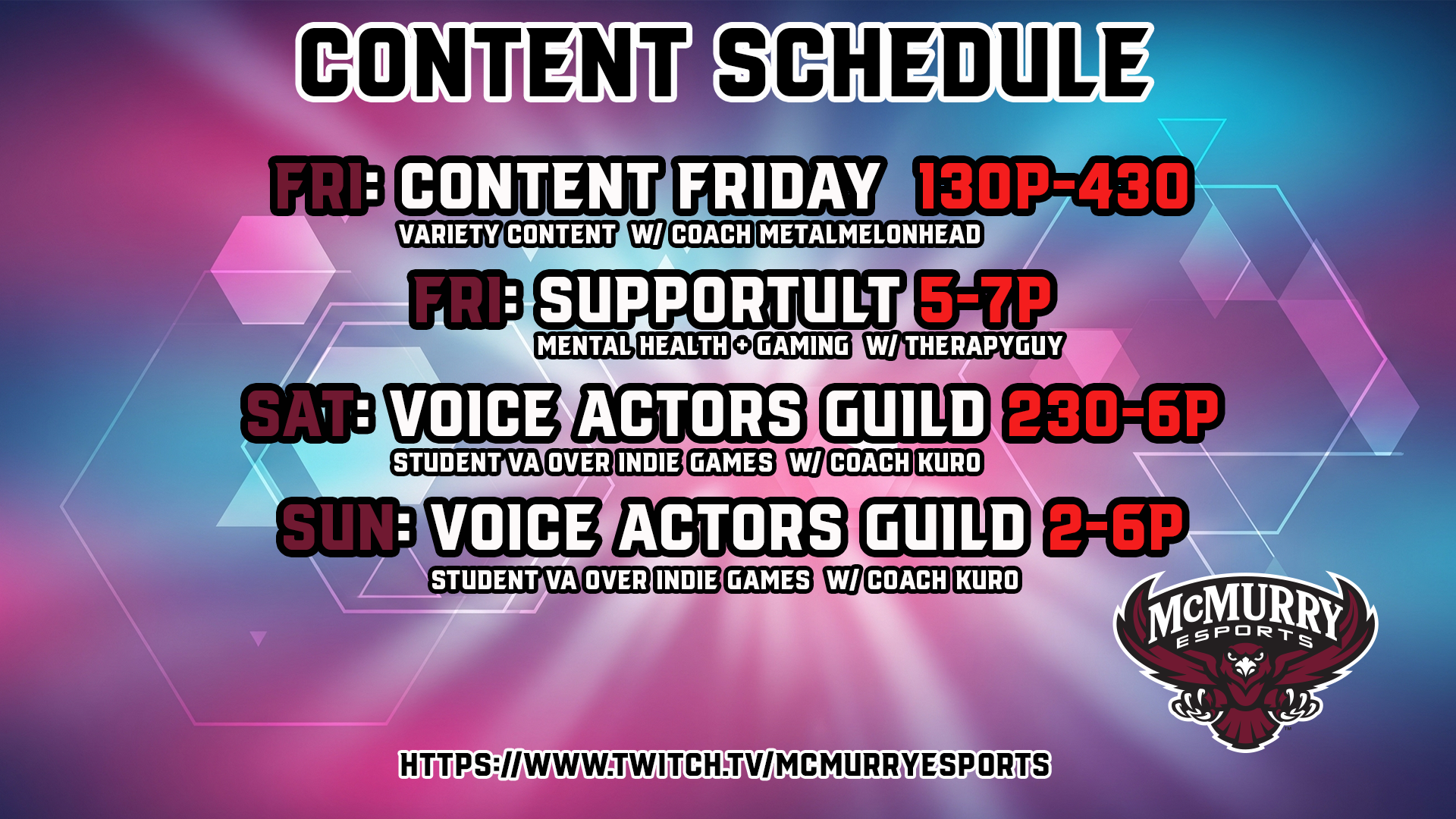 CONTENT SCHEDULE

FRI: CONTENT FRIDAY 130P-430

VARIETY CONTENT W/ COACH METALMELONHEAD

FRI: SUPPORTULT 5-7P

MENTAL HEALTH + GAMING W/ THERAPYGUY

SAT: VOICE ACTORS GUILD 230-6P

STUDENT VA OVER INDIE GAMES W/ COACH KURO

SUN: VOICE ACTORS GUILD 2-6P

STUDENT VA OVER INDIE GAMES W/ COACH KURO

McMURRY ESPORTS

HTTPS://WWW.TWITCH.TV/MCMURRYESPORTS